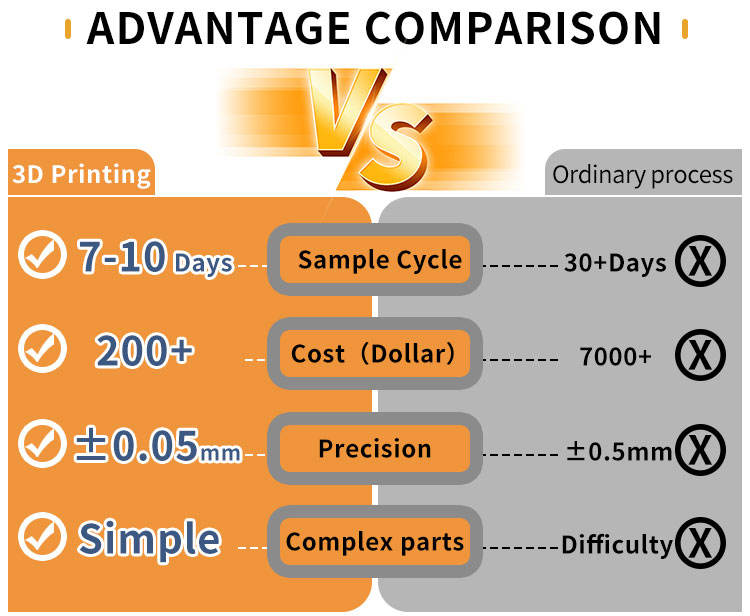 ADVANTAGE COMPARISON

VS

3D Printing

Ordinary process

7-10 Days

Sample Cycle

30+Days

200+

Cost（Dollar）

7000+

±0.05mm

Precision

±0.5mm

Simple

Complex parts

Difficulty